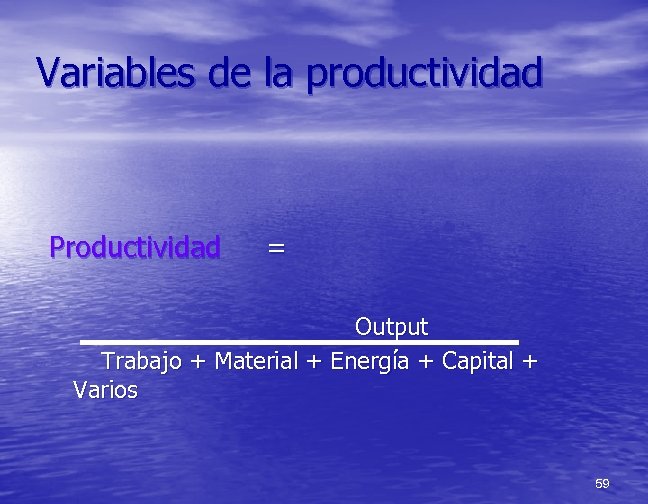 Variables de la productividad

Productividad =

Output

Trabajo + Material + Energía + Capital + Varios

59